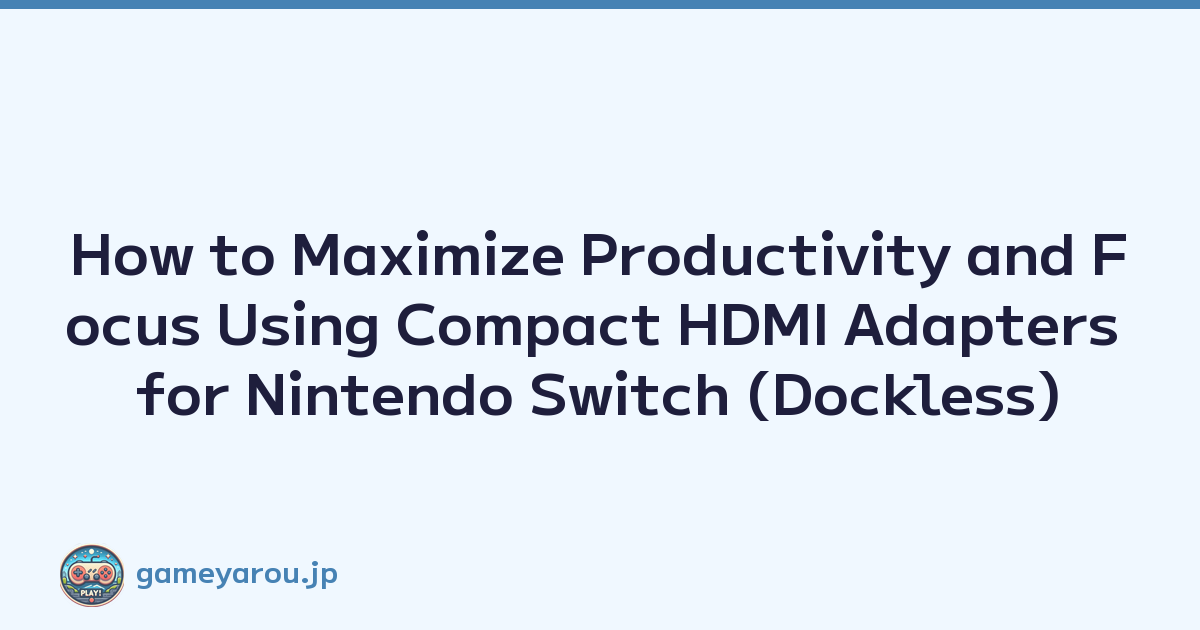 How to Maximize Productivity and Focus Using Compact HDMI Adapters for Nintendo Switch (Dockless)

PLAY!

gameyarou.jp